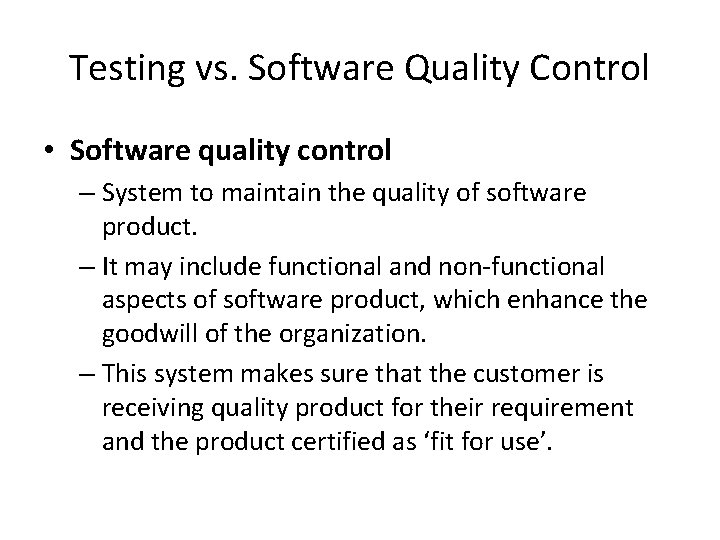 Testing vs. Software Quality Control

• Software quality control

– System to maintain the quality of software product.

– It may include functional and non-functional aspects of software product, which enhance the goodwill of the organization.

– This system makes sure that the customer is receiving quality product for their requirement and the product certified as ‘fit for use’.